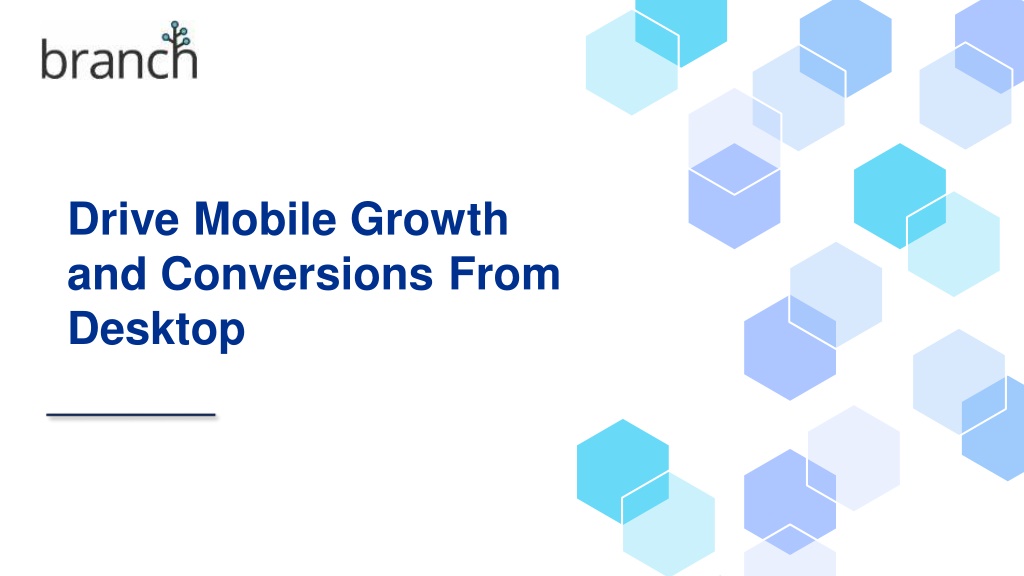 branch

Drive Mobile Growth and Conversions From Desktop